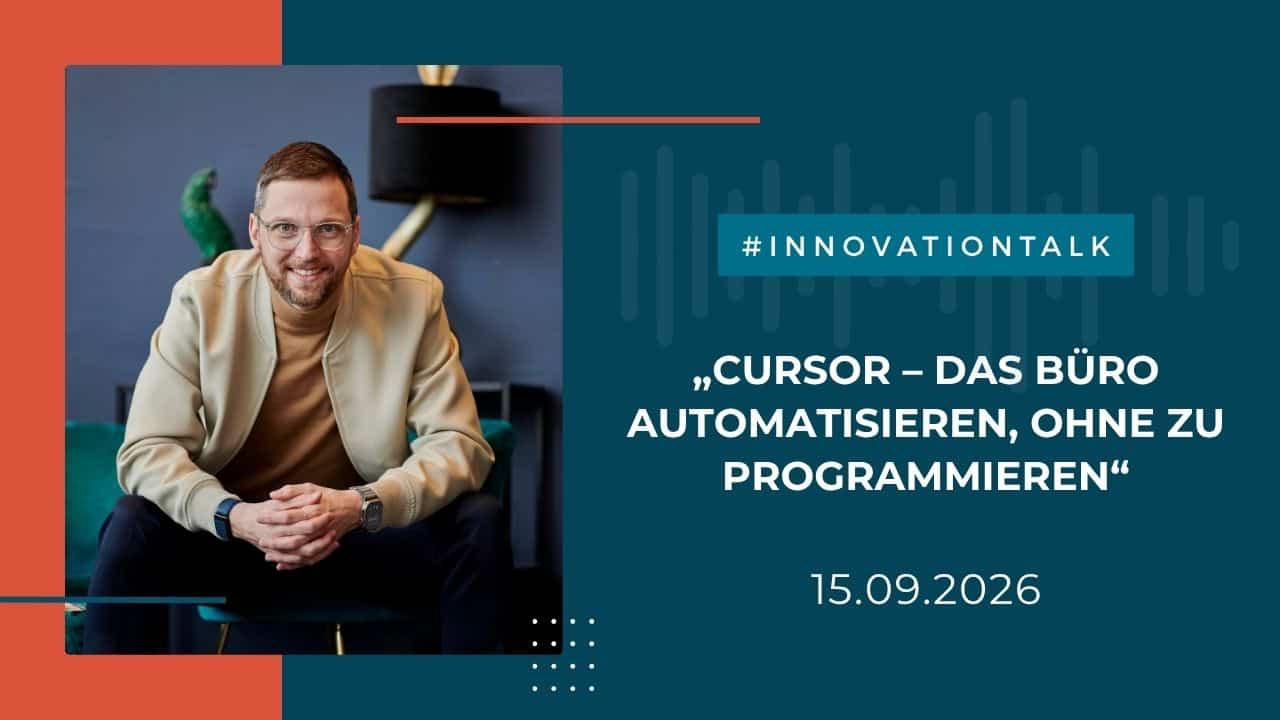 #INNOVATIONTALK

„CURSOR – DAS BÜRO AUTOMATISIEREN, OHNE ZU PROGRAMMIEREN“

15.09.2026